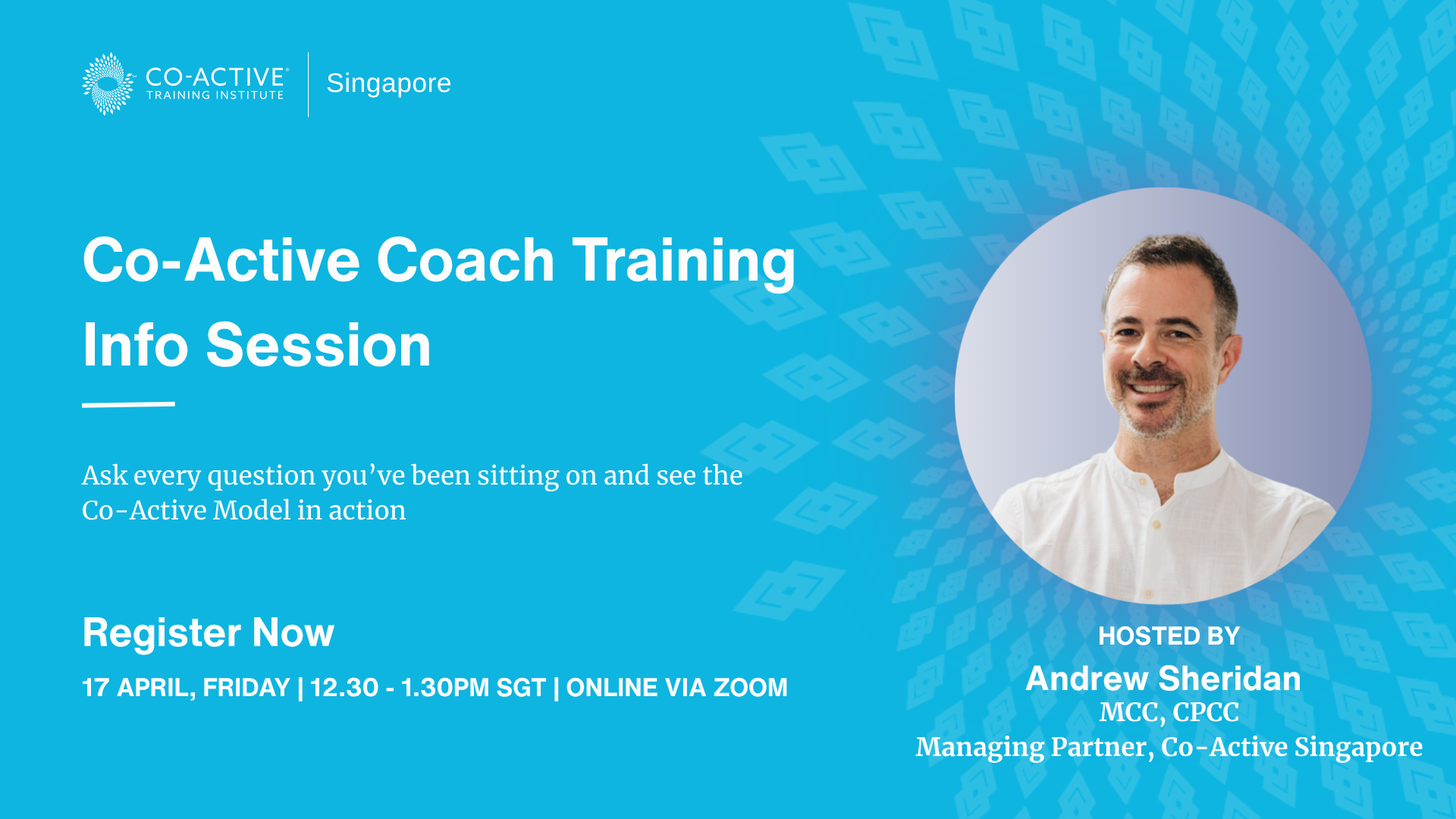 CO-ACTIVE® TRAINING INSTITUTE | Singapore

Co-Active Coach Training Info Session

Ask every question you've been sitting on and see the Co-Active Model in action

Register Now

17 APRIL, FRIDAY | 12.30 - 1.30PM SGT | ONLINE VIA ZOOM

HOSTED BY
Andrew Sheridan
MCC, CPCC
Managing Partner, Co-Active Singapore